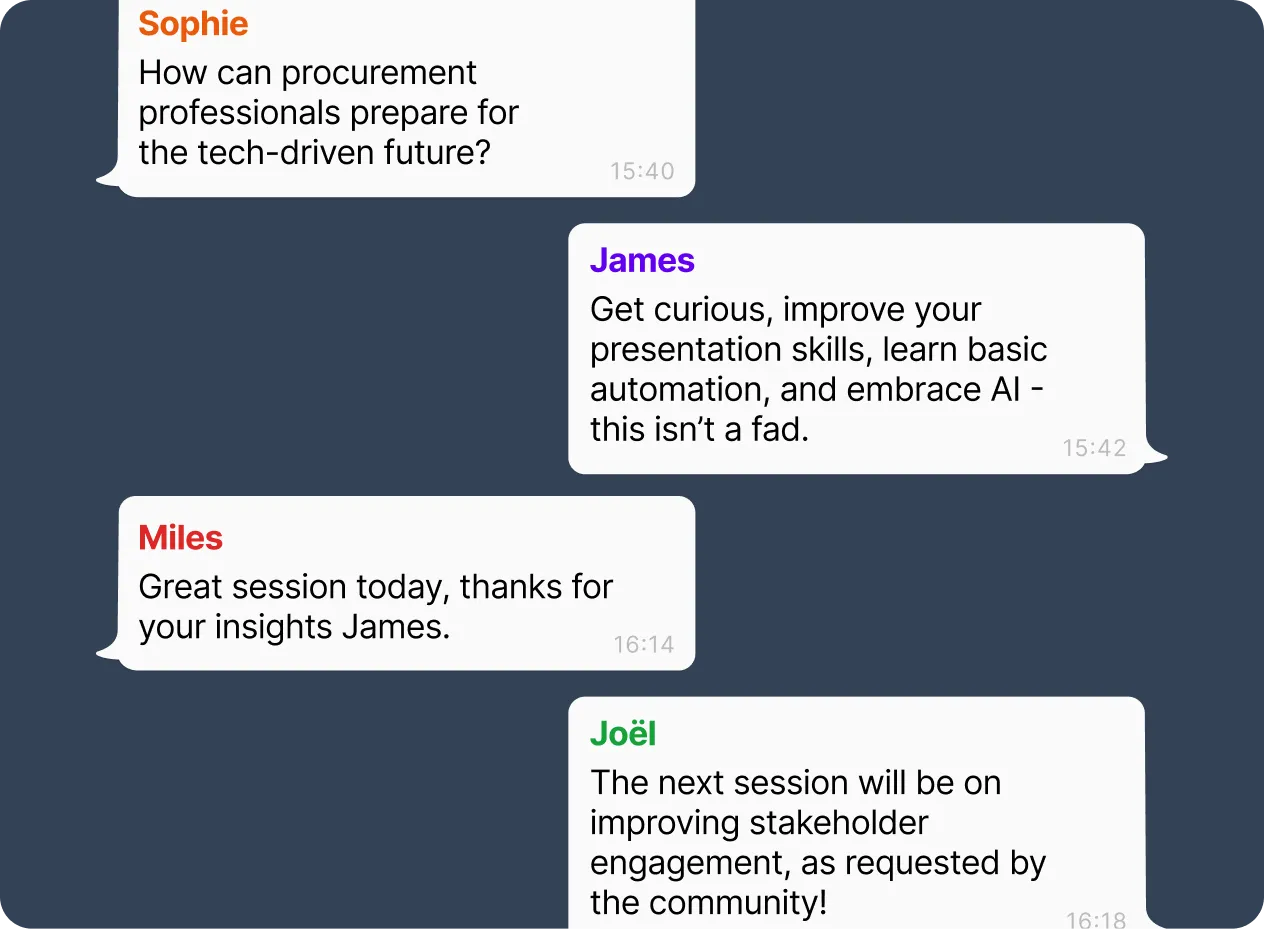 Sophie
How can procurement professionals prepare for the tech-driven future?
15:40

James
Get curious, improve your presentation skills, learn basic automation, and embrace AI - this isn't a fad.
15:42

Miles
Great session today, thanks for your insights James.
16:14

Joël
The next session will be on improving stakeholder engagement, as requested by the community!
16:18